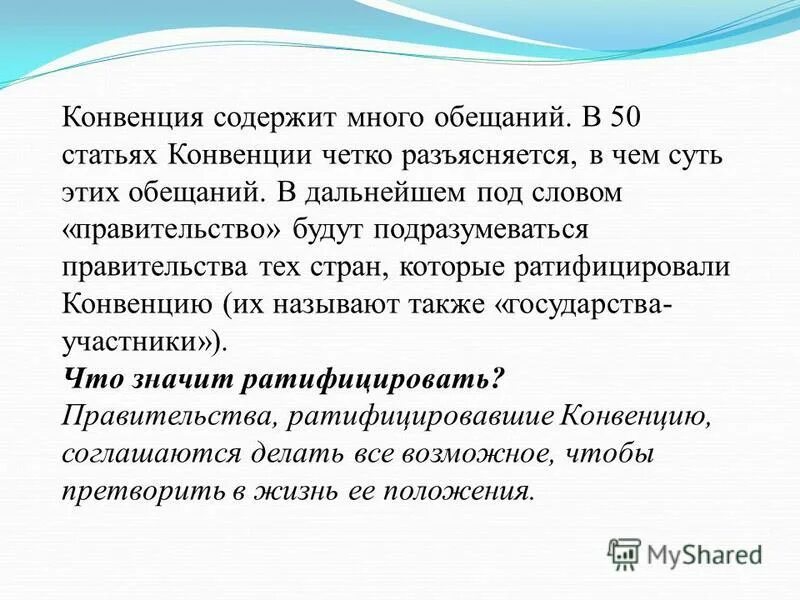 Конвенция содержит много обещаний. В 50 статьях Конвенции четко разъясняется, в чем суть этих обещаний. В дальнейшем под словом «правительство» будут подразумеваться правительства тех стран, которые ратифицировали Конвенцию (их называют также «государства-участники»).
Что значит ратифицировать?
Правительства, ратифицировавшие Конвенцию, соглашаются делать все возможное, чтобы претворить в жизнь ее положения.

MyShared